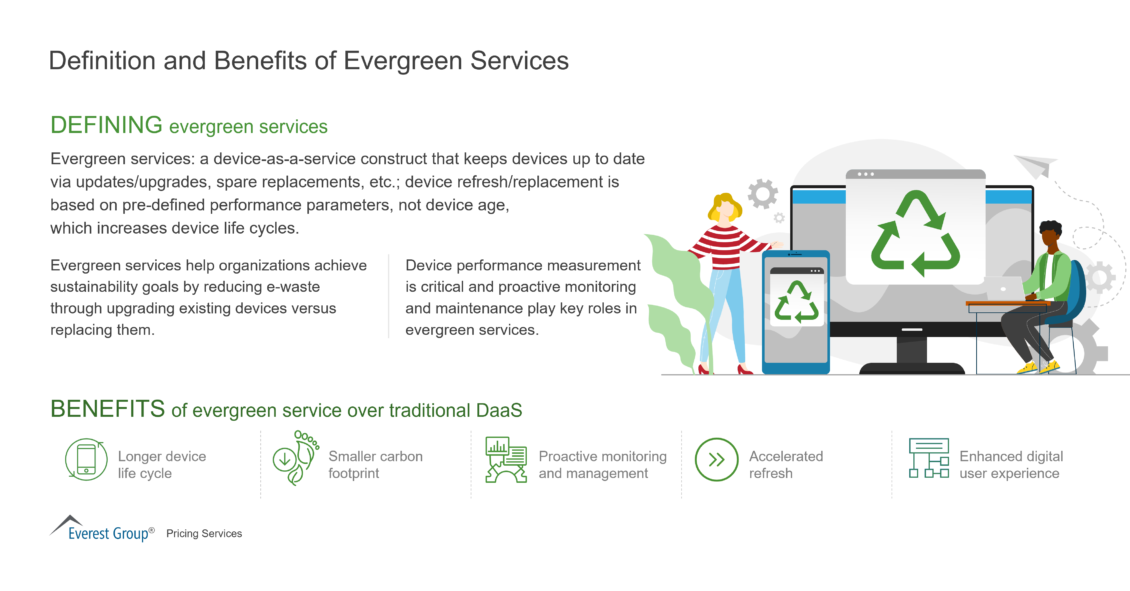 Definition and Benefits of Evergreen Services

DEFINING evergreen services

Evergreen services: a device-as-a-service construct that keeps devices up to date via updates/upgrades, spare replacements, etc.; device refresh/replacement is based on pre-defined performance parameters, not device age, which increases device life cycles.

Evergreen services help organizations achieve sustainability goals by reducing e-waste through upgrading existing devices versus replacing them.

Device performance measurement is critical and proactive monitoring and maintenance play key roles in evergreen services.

BENEFITS of evergreen service over traditional DaaS

Longer device life cycle

Smaller carbon footprint

Proactive monitoring and management

Accelerated refresh

Enhanced digital user experience

Everest Group® Pricing Services